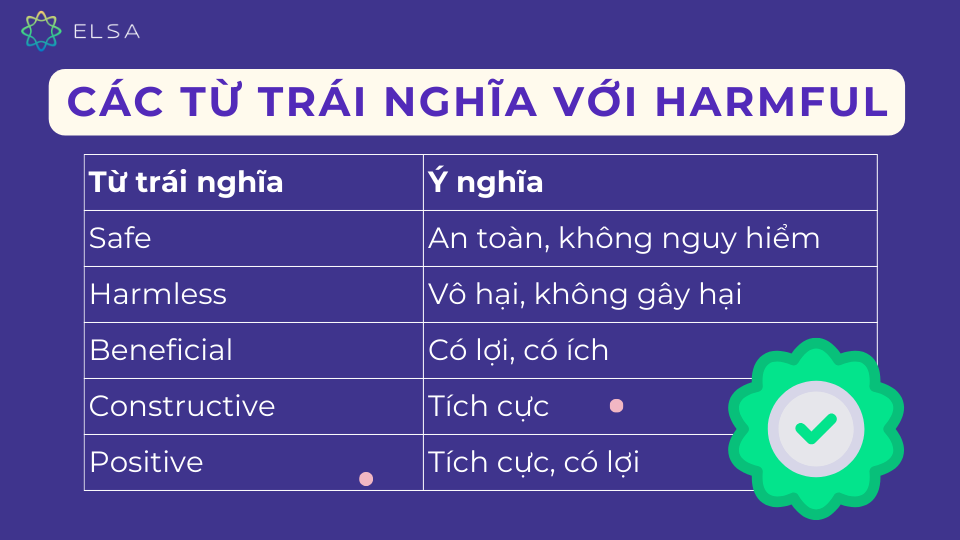 ELSA

CÁC TỪ TRÁI NGHĨA VỚI HARMFUL

| Từ trái nghĩa | Ý nghĩa |
|---|---|
| Safe | An toàn, không nguy hiểm |
| Harmless | Vô hại, không gây hại |
| Beneficial | Có lợi, có ích |
| Constructive | Tích cực |
| Positive | Tích cực, có lợi |